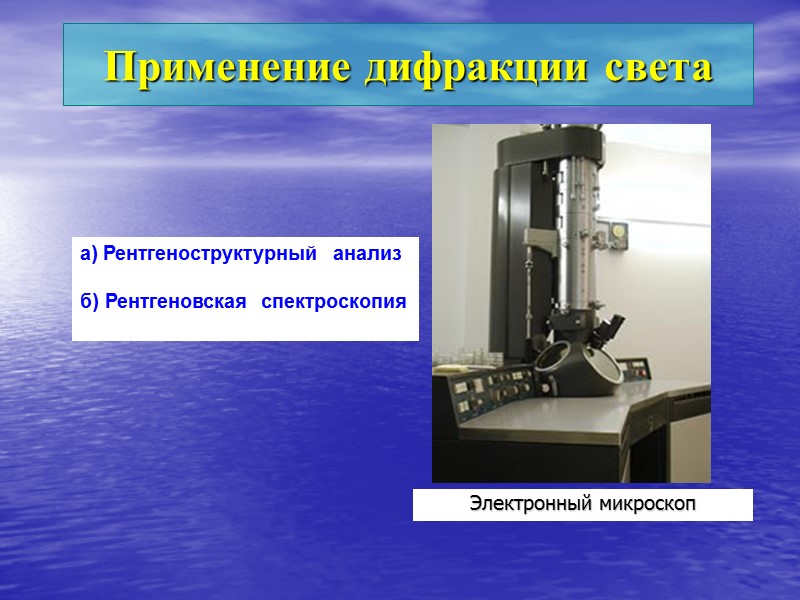 Применение дифракции света

а) Рентгеноструктурный анализ

б) Рентгеновская спектроскопия

Электронный микроскоп